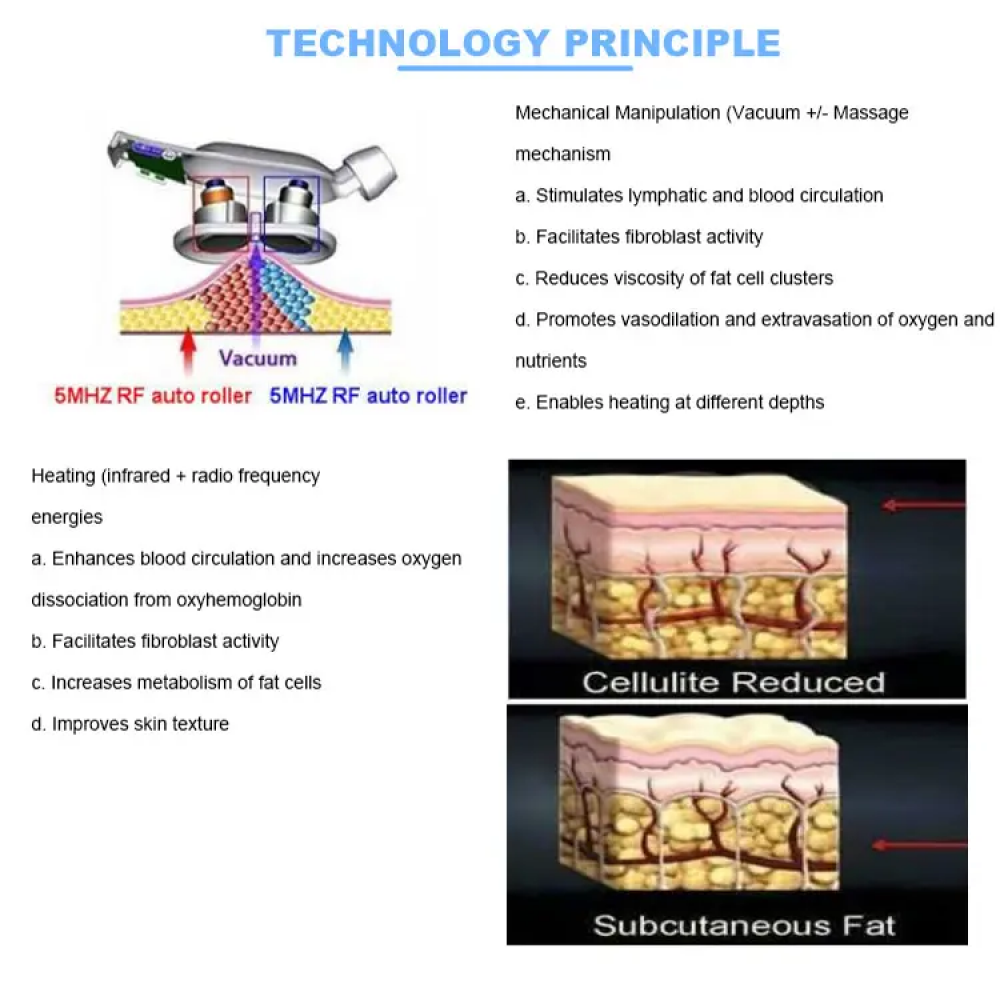 TECHNOLOGY PRINCIPLE

Vacuum
5MHZ RF auto roller 5MHZ RF auto roller

Mechanical Manipulation (Vacuum +/- Massage mechanism

a. Stimulates lymphatic and blood circulation

b. Facilitates fibroblast activity

c. Reduces viscosity of fat cell clusters

d. Promotes vasodilation and extravasation of oxygen and nutrients

e. Enables heating at different depths

Heating (infrared + radio frequency energies

a. Enhances blood circulation and increases oxygen dissociation from oxyhemoglobin

b. Facilitates fibroblast activity

c. Increases metabolism of fat cells

d. Improves skin texture

Cellulite Reduced

Subcutaneous Fat